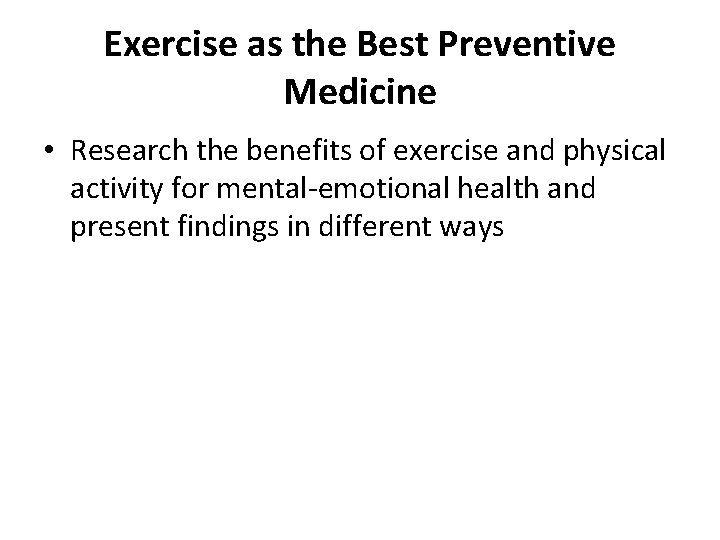 Exercise as the Best Preventive Medicine

• Research the benefits of exercise and physical activity for mental-emotional health and present findings in different ways